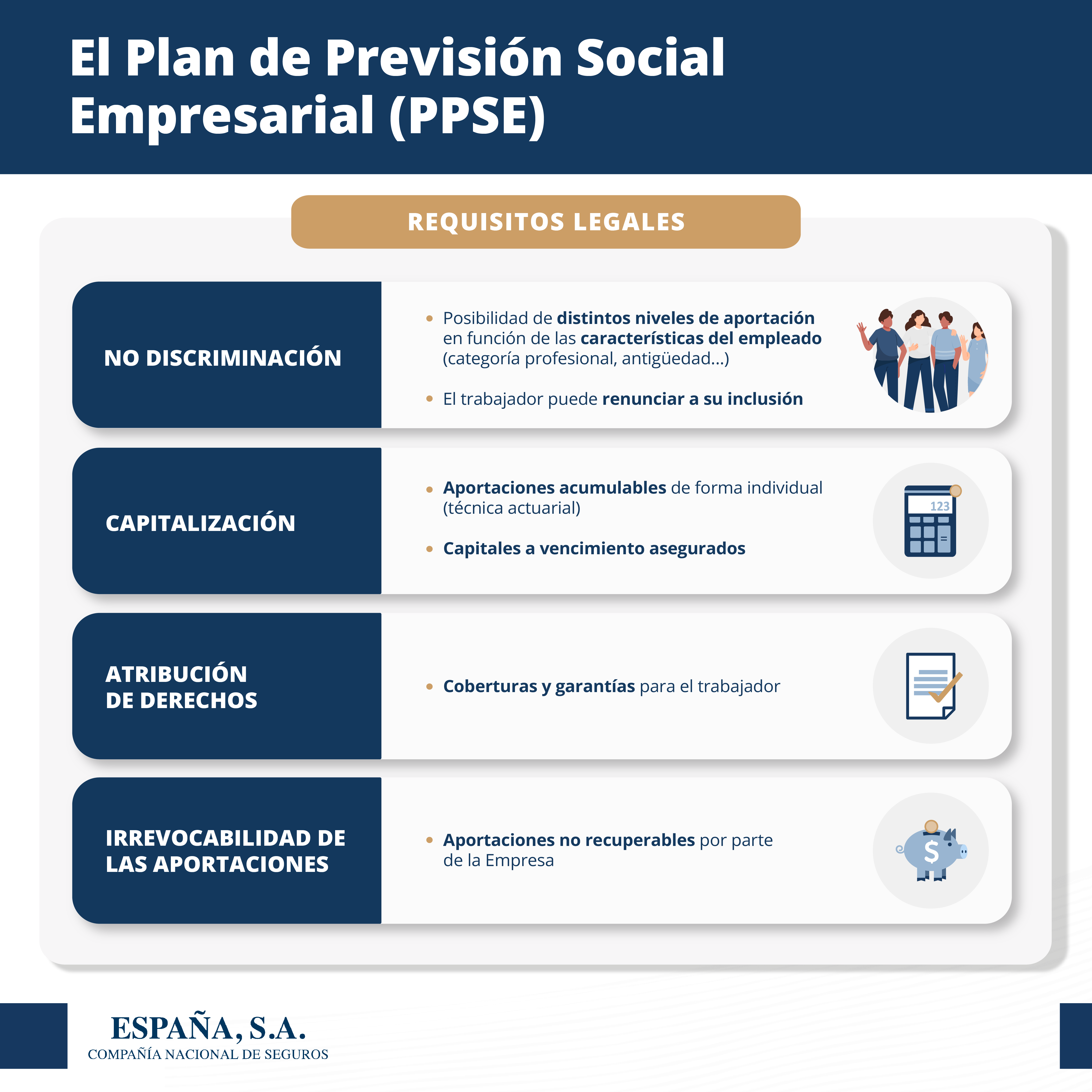 El Plan de Previsión Social Empresarial (PPSE)

REQUISITOS LEGALES

NO DISCRIMINACIÓN

• Posibilidad de distintos niveles de aportación en función de las características del empleado (categoría profesional, antigüedad...)

• El trabajador puede renunciar a su inclusión

CAPITALIZACIÓN

• Aportaciones acumulables de forma individual (técnica actuarial)

• Capitales a vencimiento asegurados

123

ATRIBUCIÓN DE DERECHOS

• Coberturas y garantías para el trabajador

IRREVOCABILIDAD DE LAS APORTACIONES

• Aportaciones no recuperables por parte de la Empresa

$

ESPAÑA, S.A.
COMPAÑÍA NACIONAL DE SEGUROS